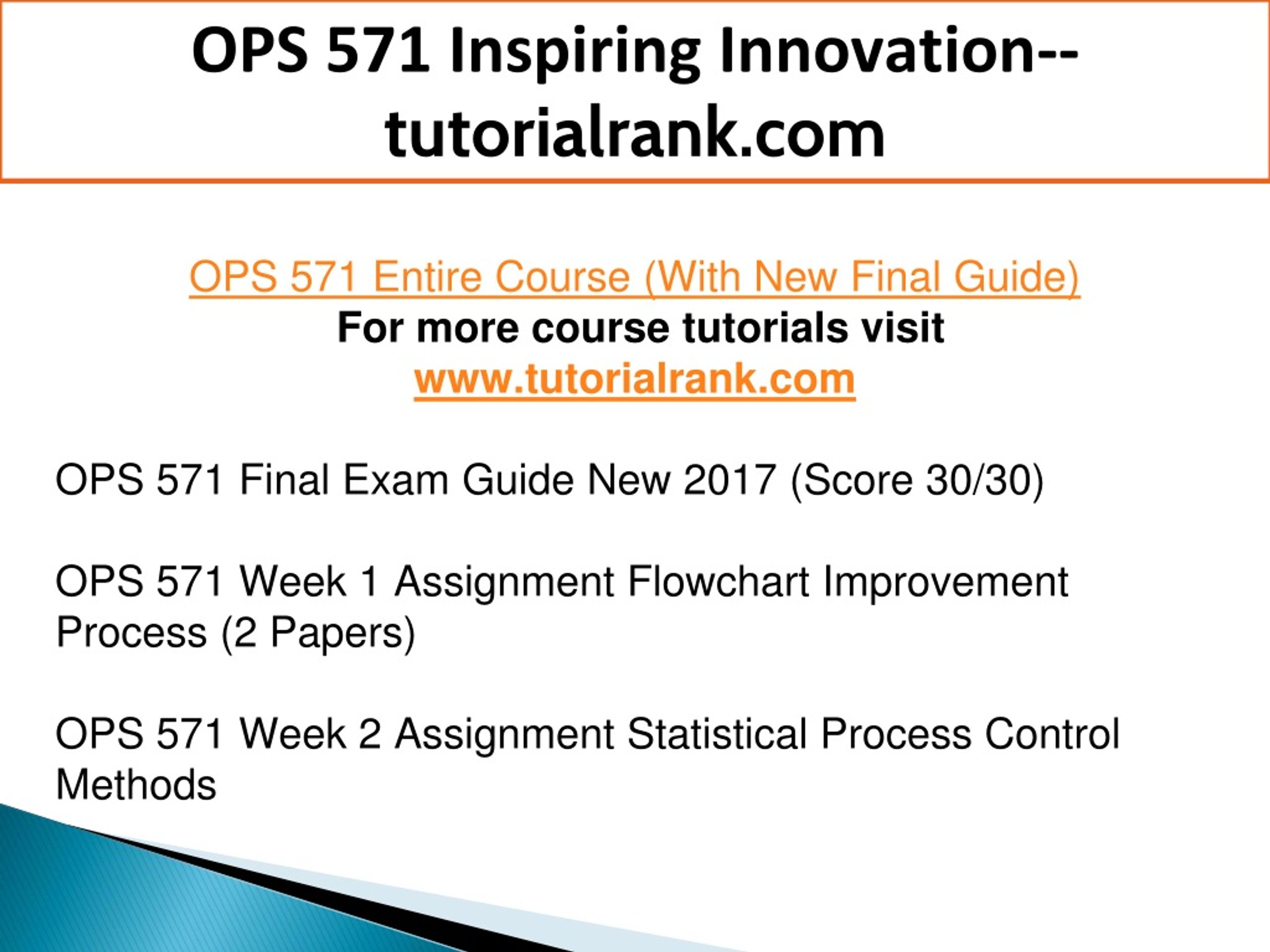 OPS 571 Inspiring Innovation--tutorialrank.com

OPS 571 Entire Course (With New Final Guide)
For more course tutorials visit
www.tutorialrank.com

OPS 571 Final Exam Guide New 2017 (Score 30/30)

OPS 571 Week 1 Assignment Flowchart Improvement Process (2 Papers)

OPS 571 Week 2 Assignment Statistical Process Control Methods